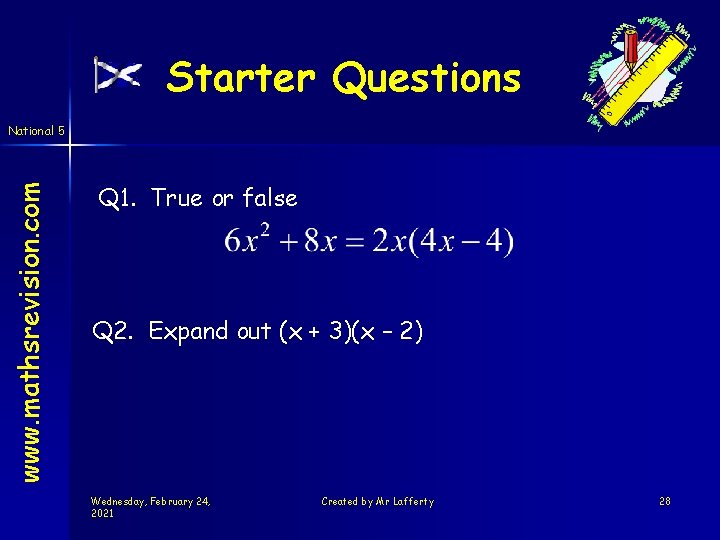 Starter Questions

National 5

www.mathsrevision.com

Q1. True or false

$6x^2 + 8x = 2x(4x - 4)$

Q2. Expand out (x + 3)(x – 2)

Wednesday, February 24, 2021

Created by Mr Lafferty

28